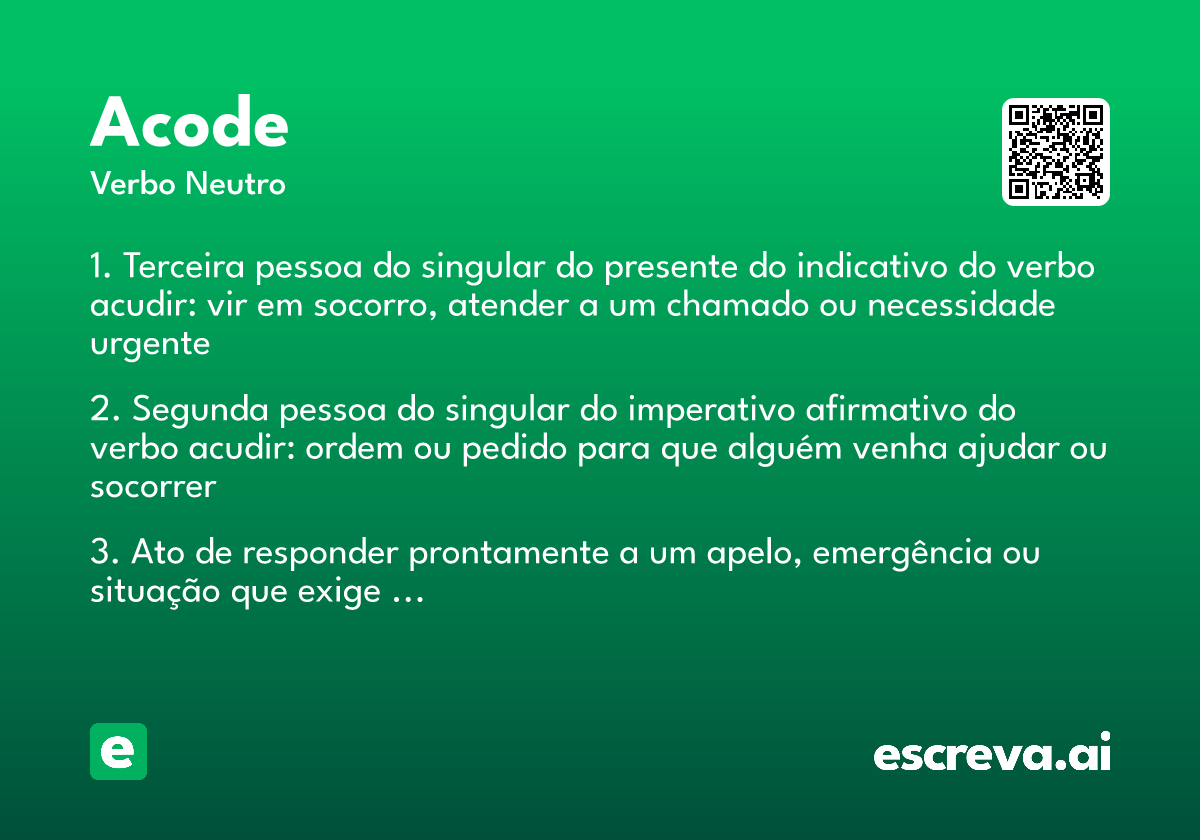 Acode
Verbo Neutro

1. Terceira pessoa do singular do presente do indicativo do verbo acudir: vir em socorro, atender a um chamado ou necessidade urgente

2. Segunda pessoa do singular do imperativo afirmativo do verbo acudir: ordem ou pedido para que alguém venha ajudar ou socorrer

3. Ato de responder prontamente a um apelo, emergência ou situação que exige …

e

escreva.ai